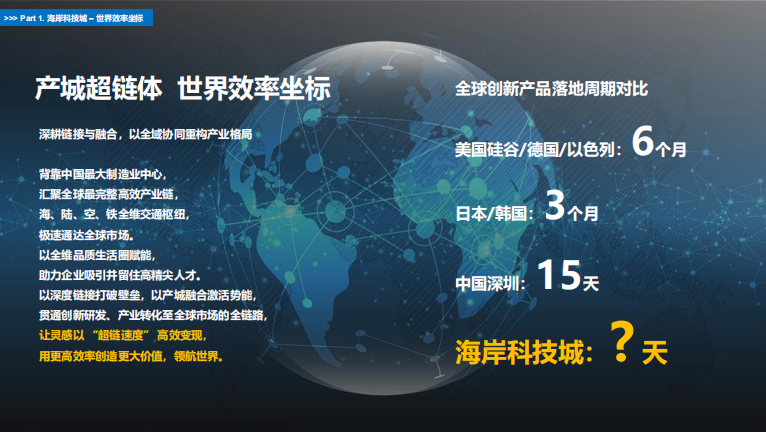 >>> Part 1. 海岸科技城 – 世界效率坐标

产城超链体 世界效率坐标

深耕链接与融合，以全域协同重构产业格局

背靠中国最大制造业中心，
汇聚全球最完整高效产业链，
海、陆、空、铁全维交通枢纽，
极速通达全球市场。
以全维品质生活圈赋能，
助力企业吸引并留住高精尖人才。
以深度链接打破壁垒，以产城融合激活势能，
贯通创新研发、产业转化至全球市场的全链路，
让灵感以“超链速度”高效变现，
用更高效率创造更大价值，领航世界。

全球创新产品落地周期对比

美国硅谷/德国/以色列：6个月

日本/韩国：3个月

中国深圳：15天

海岸科技城：？天